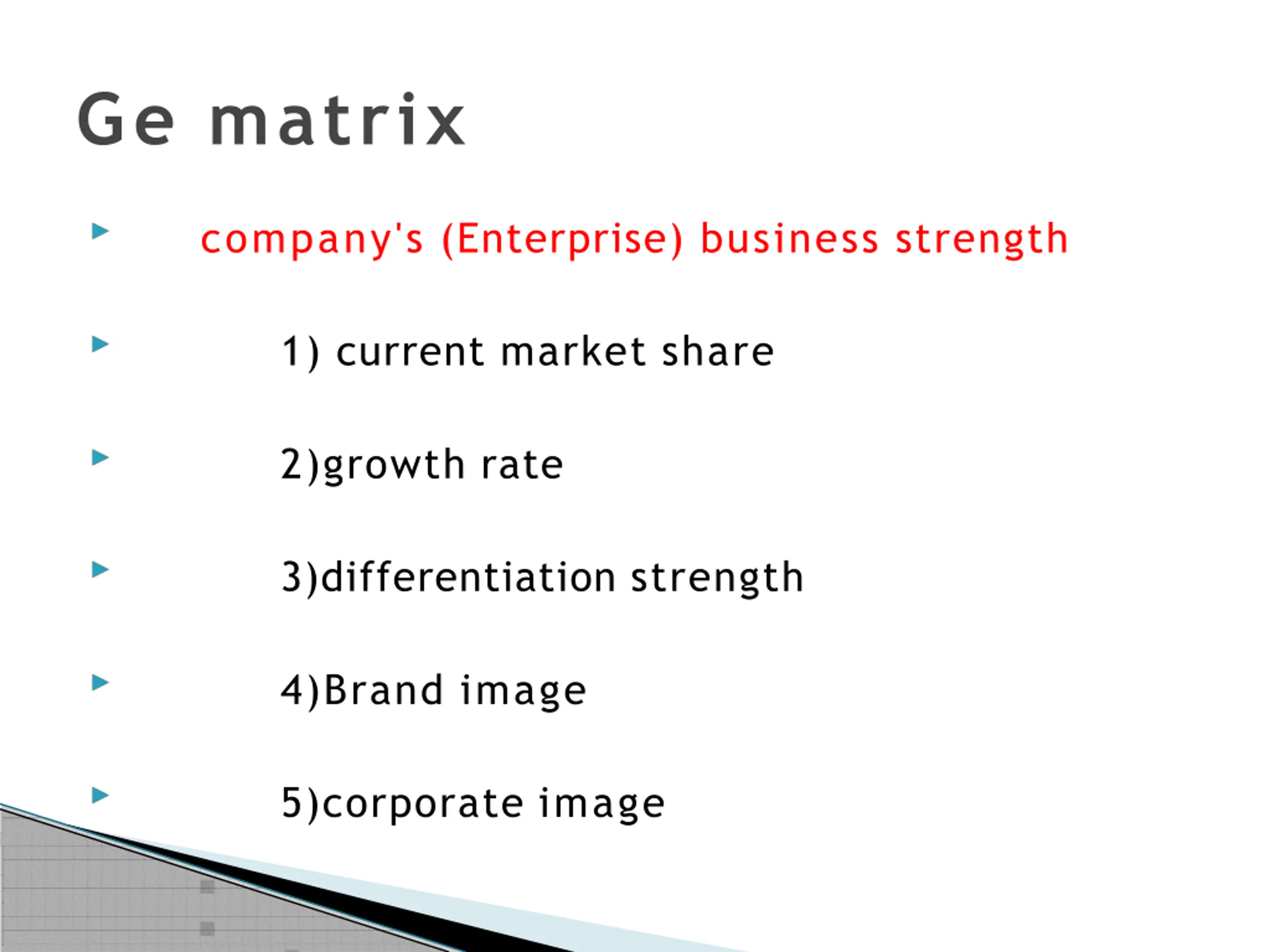 Ge matrix

company's (Enterprise) business strength

1) current market share

2)growth rate

3)differentiation strength

4)Brand image

5)corporate image